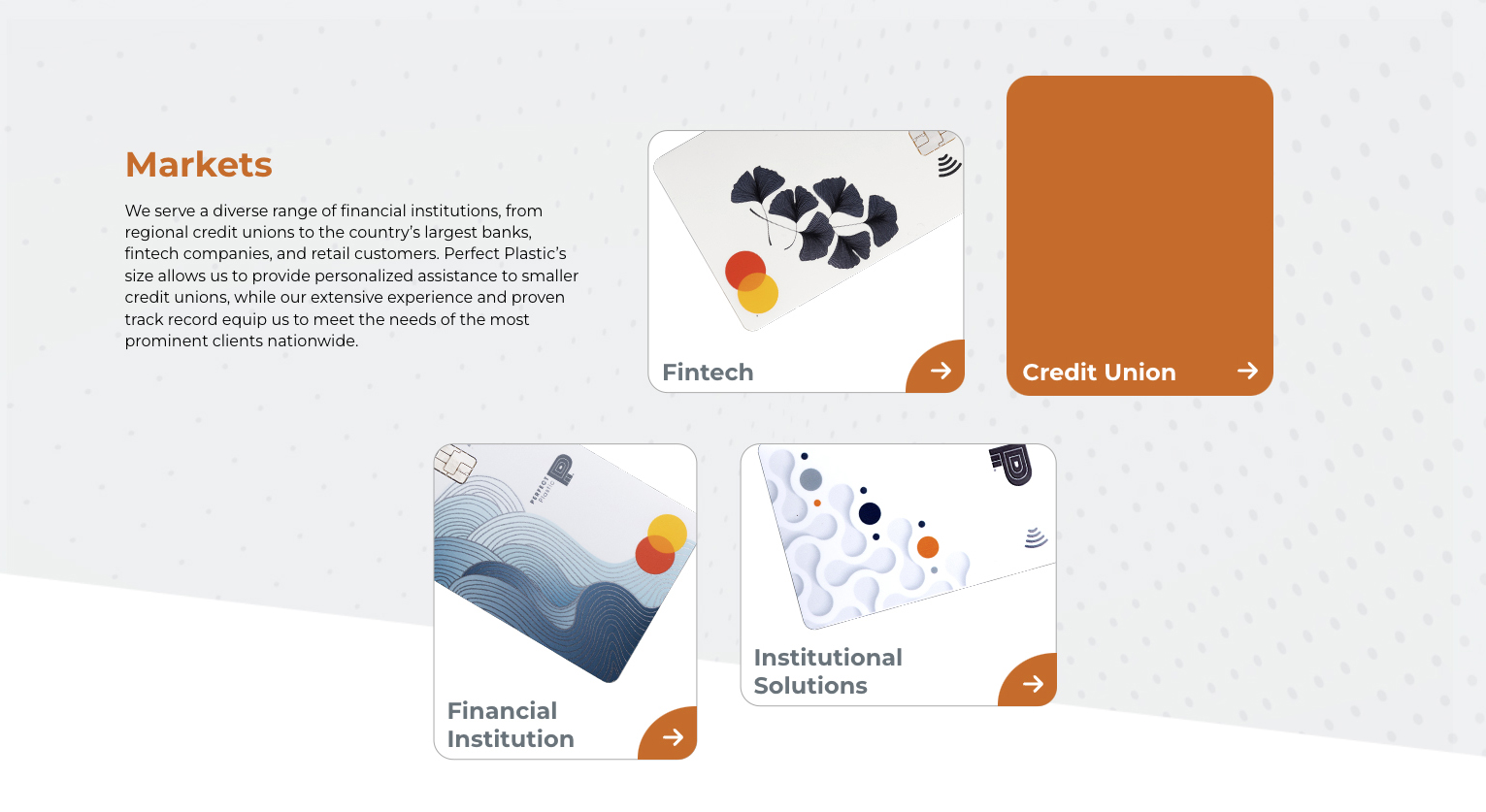 Markets

We serve a diverse range of financial institutions, from regional credit unions to the country's largest banks, fintech companies, and retail customers. Perfect Plastic's size allows us to provide personalized assistance to smaller credit unions, while our extensive experience and proven track record equip us to meet the needs of the most prominent clients nationwide.

Fintech

Credit Union

PERFECT Plastic

Financial Institution

Institutional Solutions